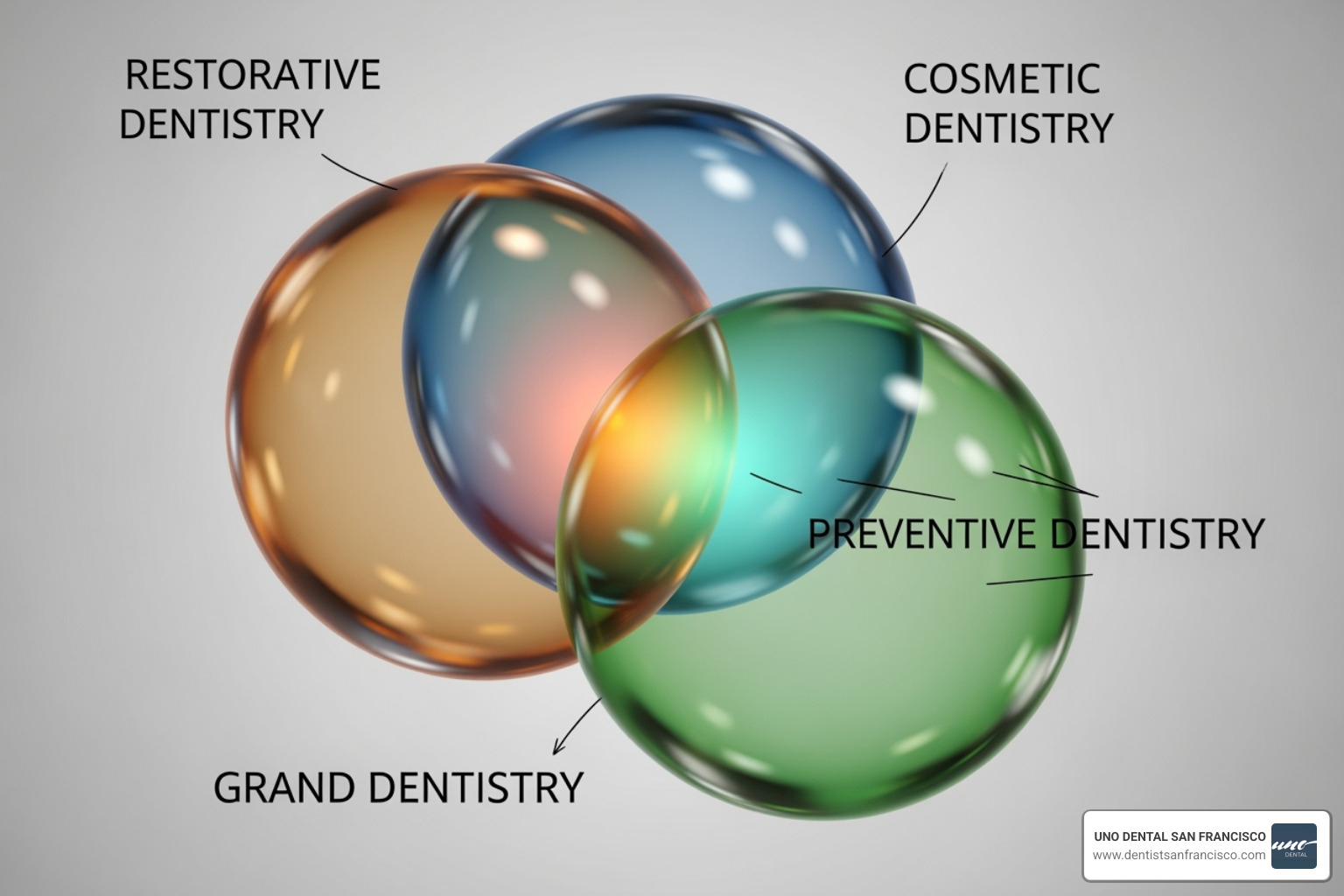 RESTORATIVE DENTISTRY

COSMETIC DENTISTRY

PREVENTIVE DENTISTRY

GRAND DENTISTRY

UNO DENTAL SAN FRANCISCO
www.dentistsanfrancisco.com
uno
DENTAL